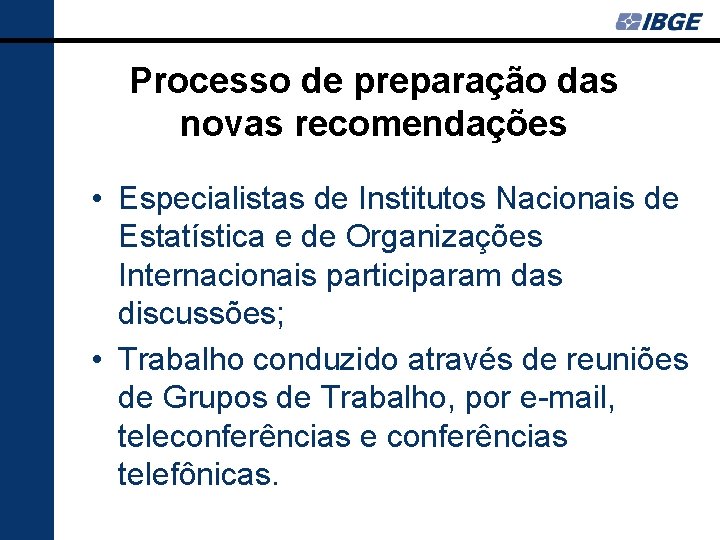 IBGE

Processo de preparação das novas recomendações

• Especialistas de Institutos Nacionais de Estatística e de Organizações Internacionais participaram das discussões;

• Trabalho conduzido através de reuniões de Grupos de Trabalho, por e-mail, teleconferências e conferências telefônicas.